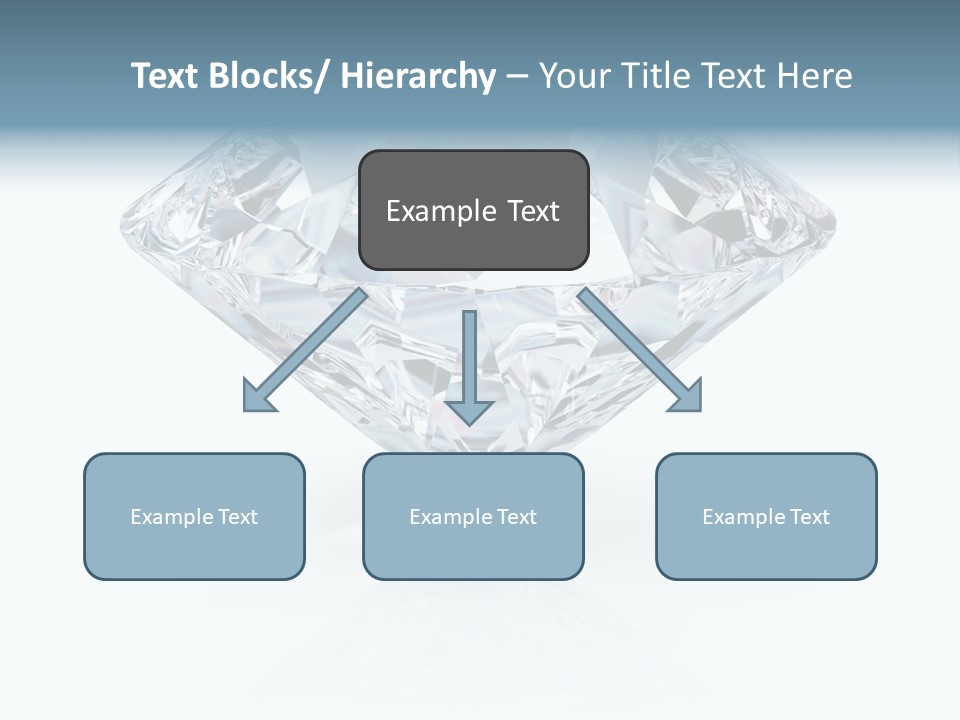 Text Blocks/ Hierarchy – Your Title Text Here

Example Text

Example Text

Example Text

Example Text